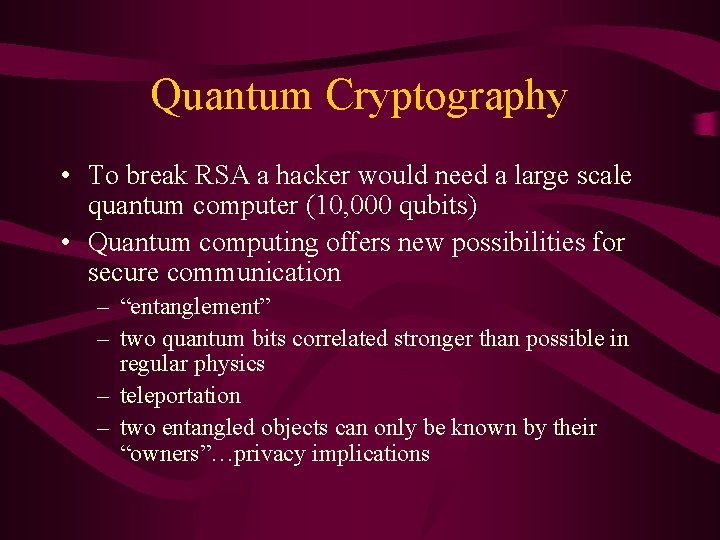 Quantum Cryptography

• To break RSA a hacker would need a large scale quantum computer (10,000 qubits)
• Quantum computing offers new possibilities for secure communication
– “entanglement”
– two quantum bits correlated stronger than possible in regular physics
– teleportation
– two entangled objects can only be known by their “owners”…privacy implications